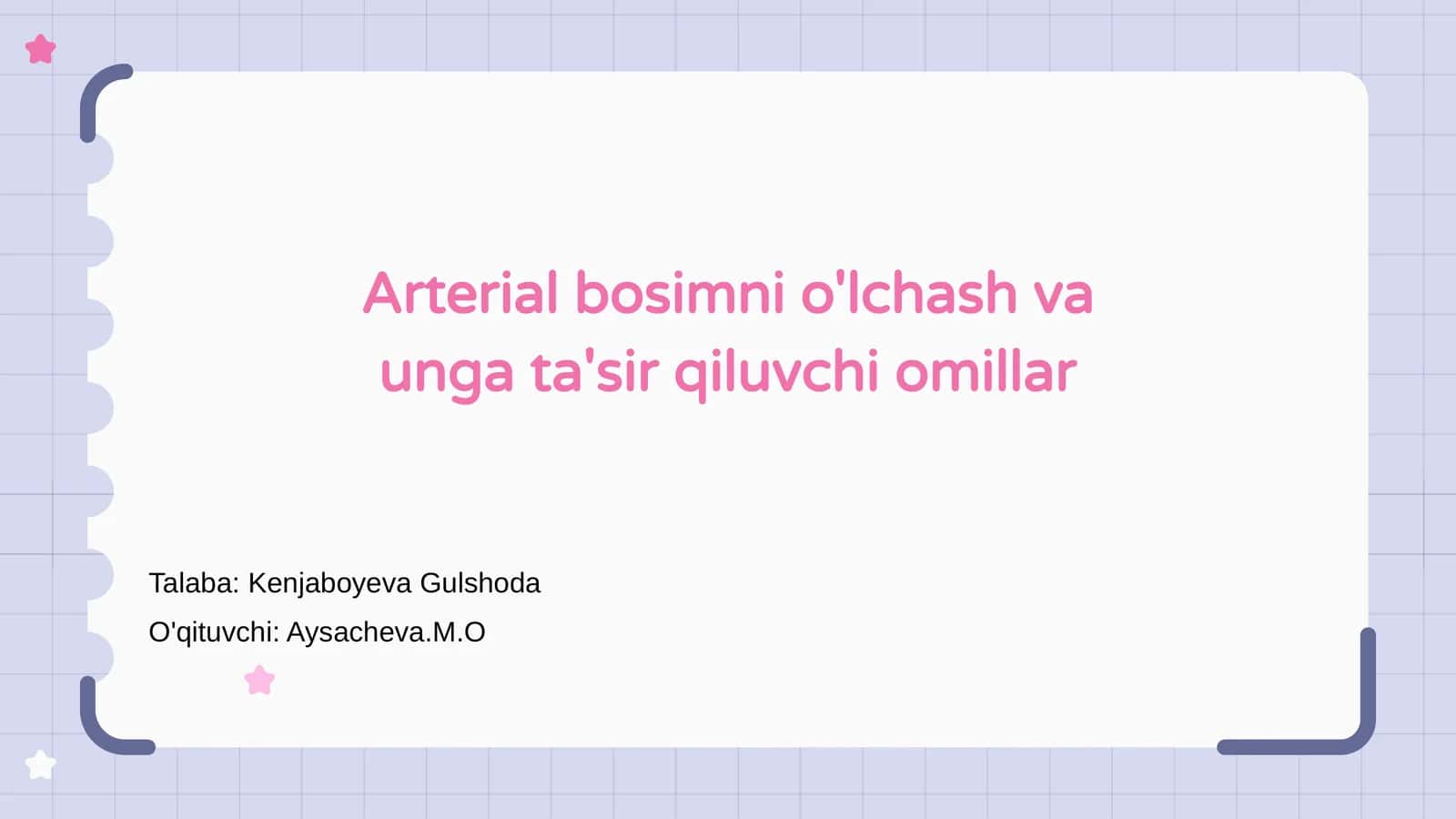 Arterial bosimni o'lchash va unga ta'sir qiluvchi omillar

Talaba: Kenjaboyeva Gulshoda
O'qituvchi: Aysacheva.M.O